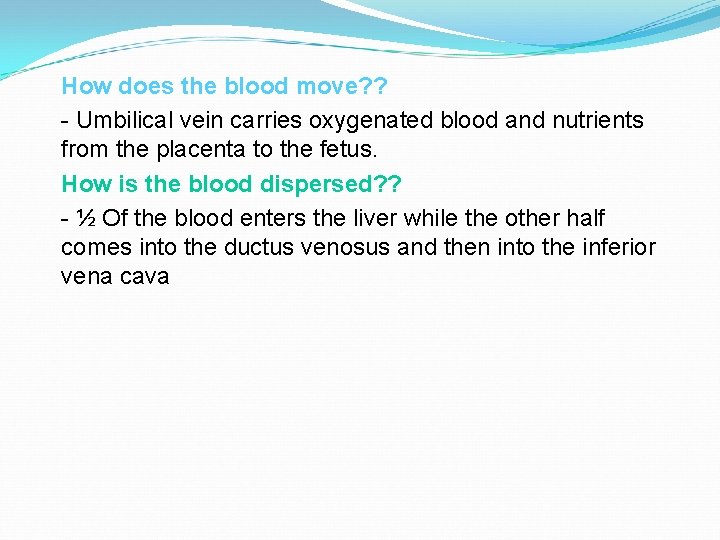 How does the blood move??

- Umbilical vein carries oxygenated blood and nutrients from the placenta to the fetus.

How is the blood dispersed??

- ½ Of the blood enters the liver while the other half comes into the ductus venosus and then into the inferior vena cava